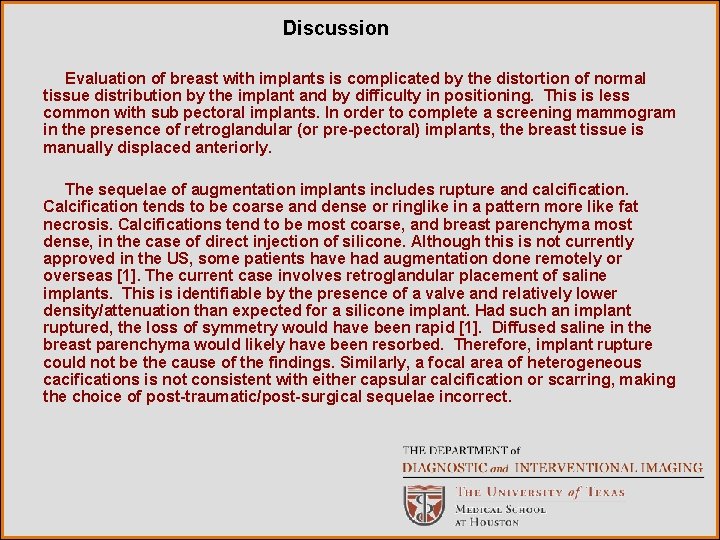 Discussion

Evaluation of breast with implants is complicated by the distortion of normal tissue distribution by the implant and by difficulty in positioning. This is less common with sub pectoral implants. In order to complete a screening mammogram in the presence of retroglandular (or pre-pectoral) implants, the breast tissue is manually displaced anteriorly.

The sequelae of augmentation implants includes rupture and calcification. Calcification tends to be coarse and dense or ringlike in a pattern more like fat necrosis. Calcifications tend to be most coarse, and breast parenchyma most dense, in the case of direct injection of silicone. Although this is not currently approved in the US, some patients have had augmentation done remotely or overseas [1]. The current case involves retroglandular placement of saline implants. This is identifiable by the presence of a valve and relatively lower density/attenuation than expected for a silicone implant. Had such an implant ruptured, the loss of symmetry would have been rapid [1]. Diffused saline in the breast parenchyma would likely have been resorbed. Therefore, implant rupture could not be the cause of the findings. Similarly, a focal area of heterogeneous cacifications is not consistent with either capsular calcification or scarring, making the choice of post-traumatic/post-surgical sequelae incorrect.

THE DEPARTMENT of
DIAGNOSTIC and INTERVENTIONAL IMAGING
THE UNIVERSITY of TEXAS
MEDICAL SCHOOL
AT HOUSTON